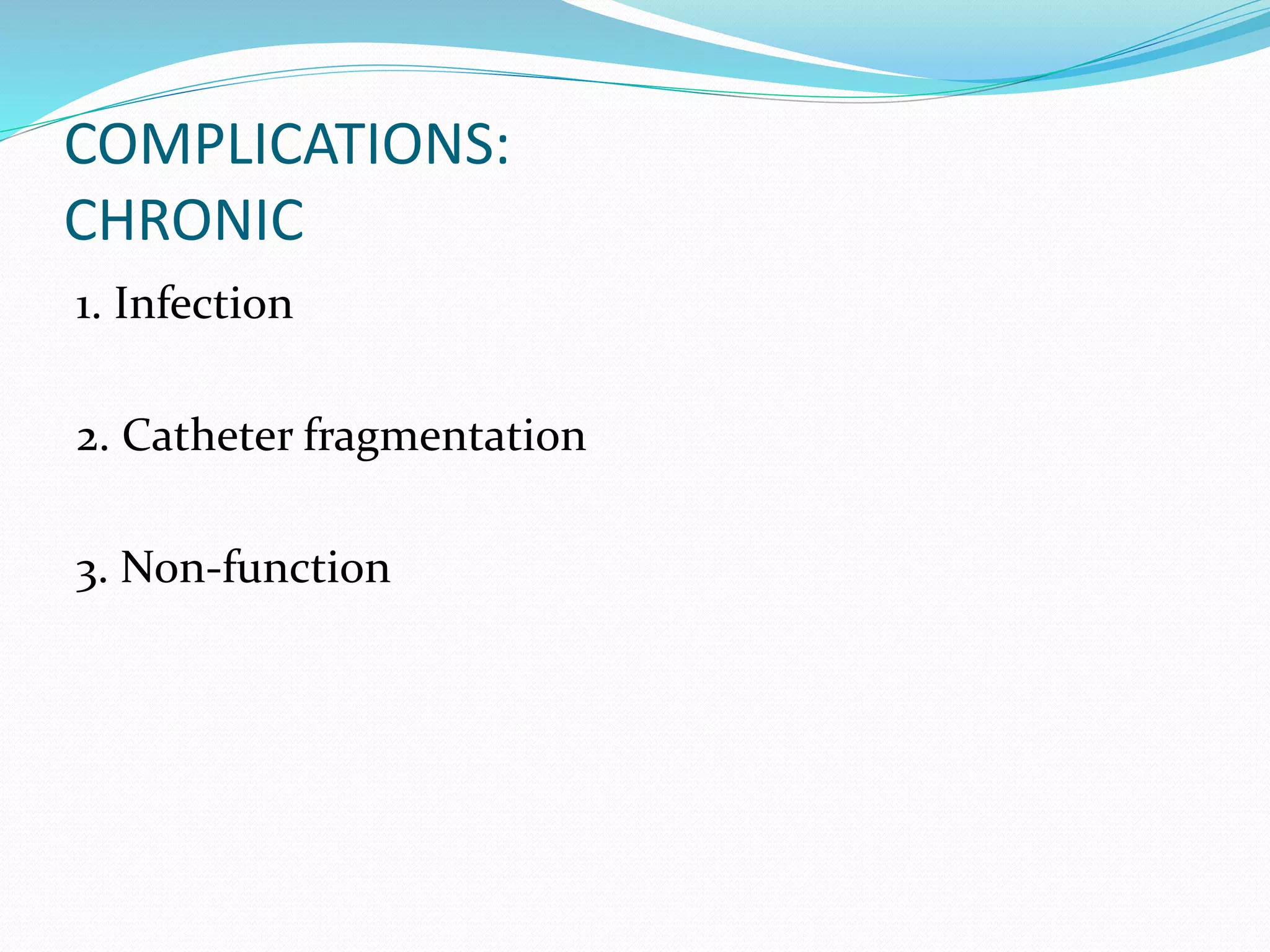 COMPLICATIONS: CHRONIC

1. Infection

2. Catheter fragmentation

3. Non-function